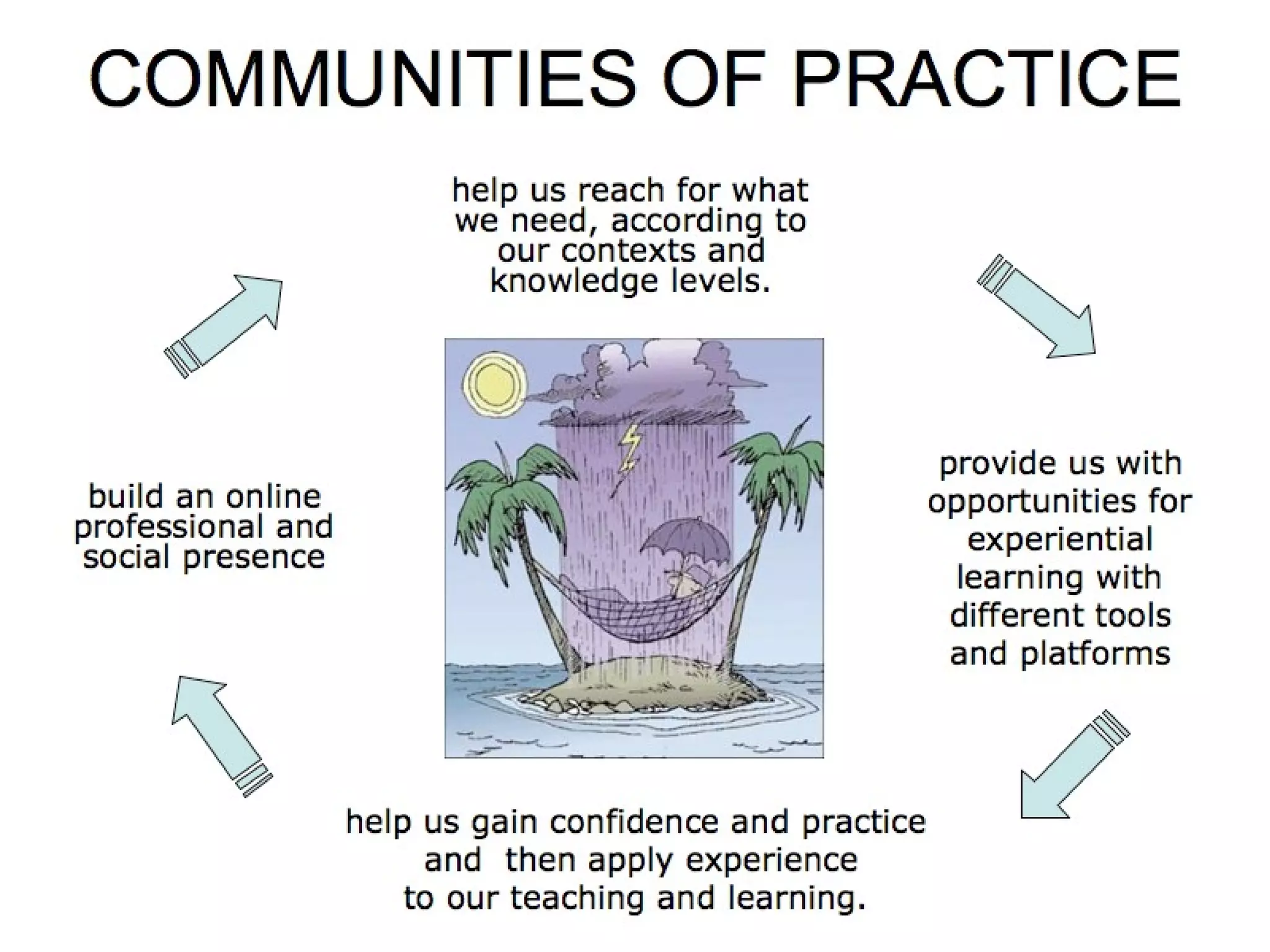 COMMUNITIES OF PRACTICE

help us reach for what we need, according to our contexts and knowledge levels.

provide us with opportunities for experiential learning with different tools and platforms

help us gain confidence and practice and then apply experience to our teaching and learning.

build an online professional and social presence